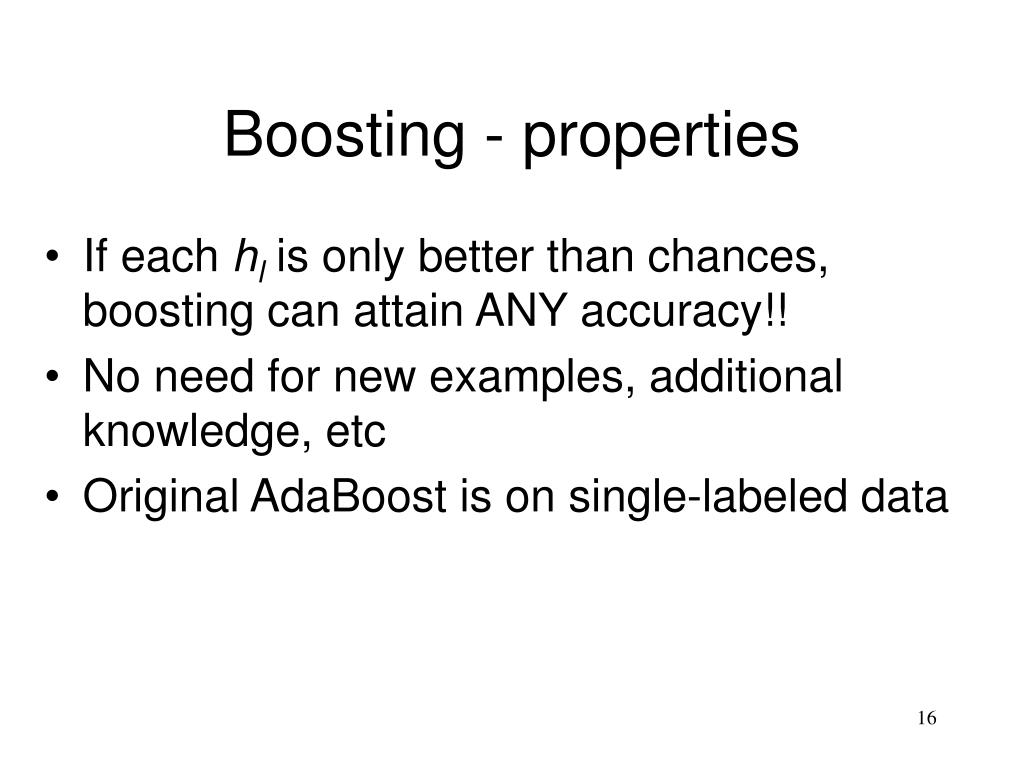 Boosting - properties

• If each $h_l$ is only better than chances, boosting can attain ANY accuracy!!
• No need for new examples, additional knowledge, etc
• Original AdaBoost is on single-labeled data

16